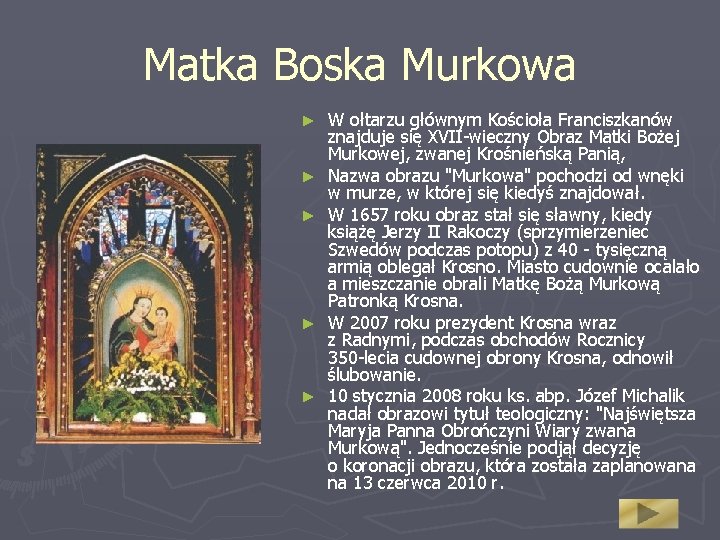 Matka Boska Murkowa

► W ołtarzu głównym Kościoła Franciszkanów znajduje się XVII-wieczny Obraz Matki Bożej Murkowej, zwanej Krośnieńską Panią,

► Nazwa obrazu "Murkowa" pochodzi od wnęki w murze, w której się kiedyś znajdował.

► W 1657 roku obraz stał się sławny, kiedy książę Jerzy II Rakoczy (sprzymierzeniec Szwedów podczas potopu) z 40 - tysięczną armią oblegał Krosno. Miasto cudownie ocalało a mieszczanie obrali Matkę Bożą Murkową Patronką Krosna.

► W 2007 roku prezydent Krosna wraz z Radnymi, podczas obchodów Rocznicy 350-lecia cudownej obrony Krosna, odnowił ślubowanie.

► 10 stycznia 2008 roku ks. abp. Józef Michalik nadał obrazowi tytuł teologiczny: "Najświętsza Maryja Panna Obrończyni Wiary zwana Murkową". Jednocześnie podjął decyzję o koronacji obrazu, która została zaplanowana na 13 czerwca 2010 r.